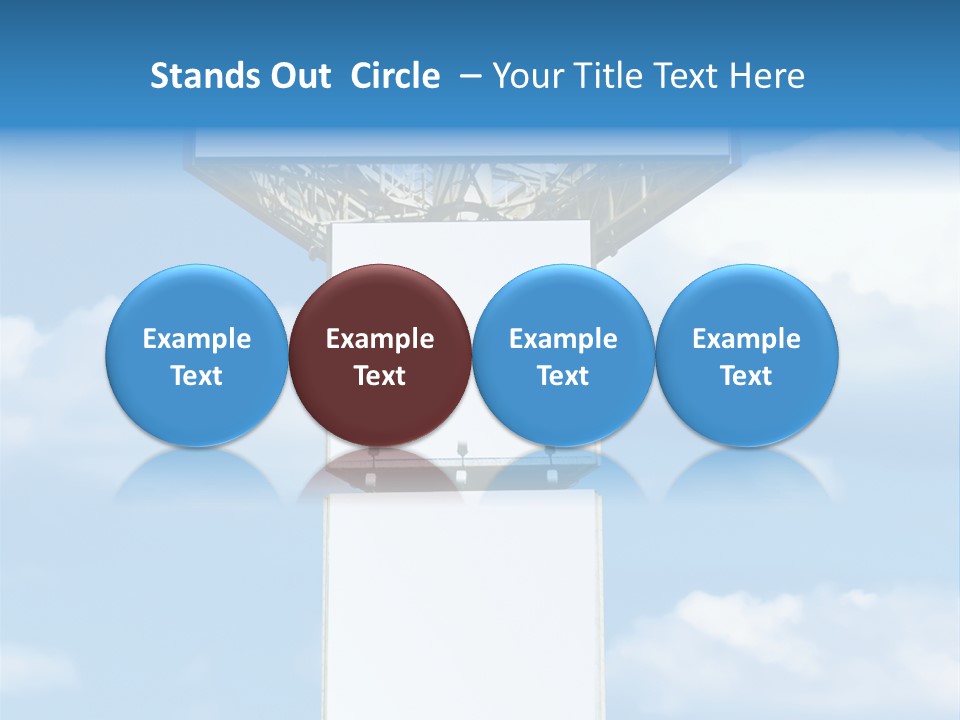 Stands Out Circle – Your Title Text Here

Example Text

Example Text

Example Text

Example Text